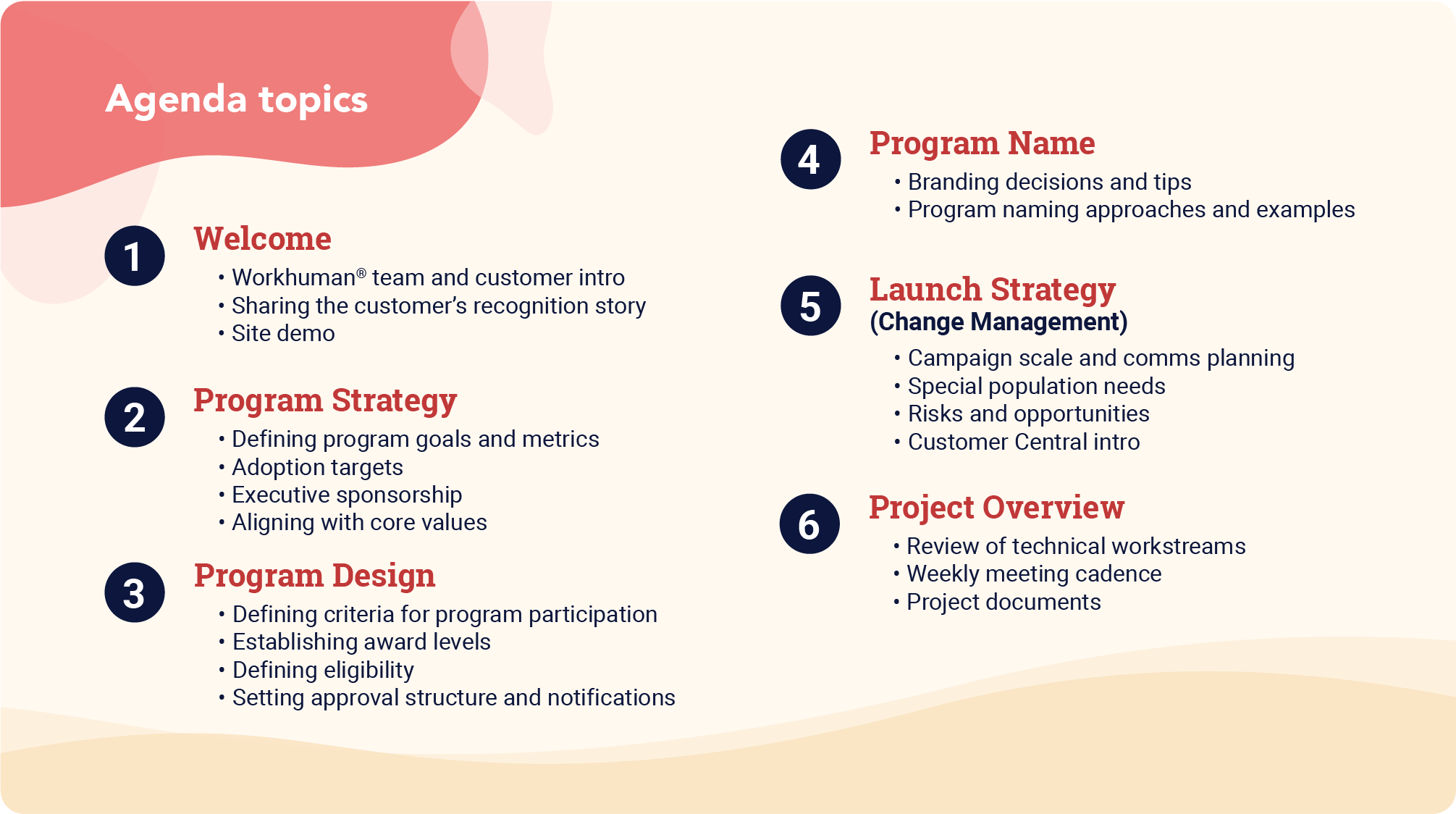 Agenda topics

1
Welcome
• Workhuman® team and customer intro
• Sharing the customer's recognition story
• Site demo

2
Program Strategy
• Defining program goals and metrics
• Adoption targets
• Executive sponsorship
• Aligning with core values

3
Program Design
• Defining criteria for program participation
• Establishing award levels
• Defining eligibility
• Setting approval structure and notifications

4
Program Name
• Branding decisions and tips
• Program naming approaches and examples

5
Launch Strategy
(Change Management)
• Campaign scale and comms planning
• Special population needs
• Risks and opportunities
• Customer Central intro

6
Project Overview
• Review of technical workstreams
• Weekly meeting cadence
• Project documents